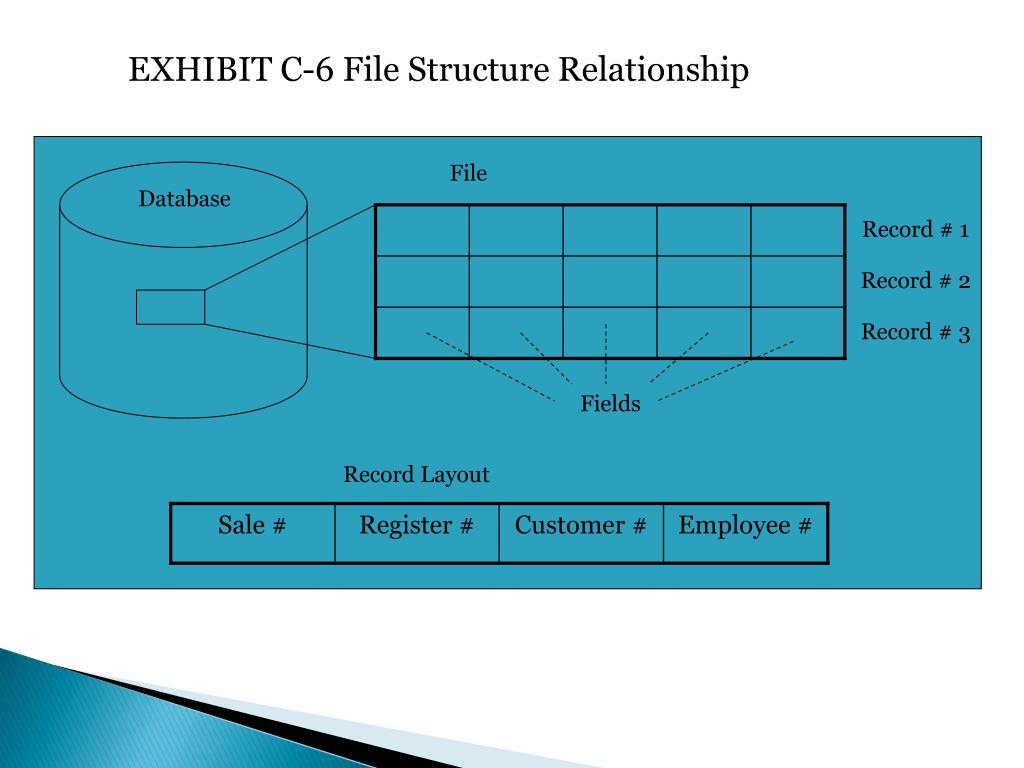 EXHIBIT C-6 File Structure Relationship

Database

File

Record # 1

Record # 2

Record # 3

Fields

Record Layout

| Sale # | Register # | Customer # | Employee # |
|---|---|---|---|